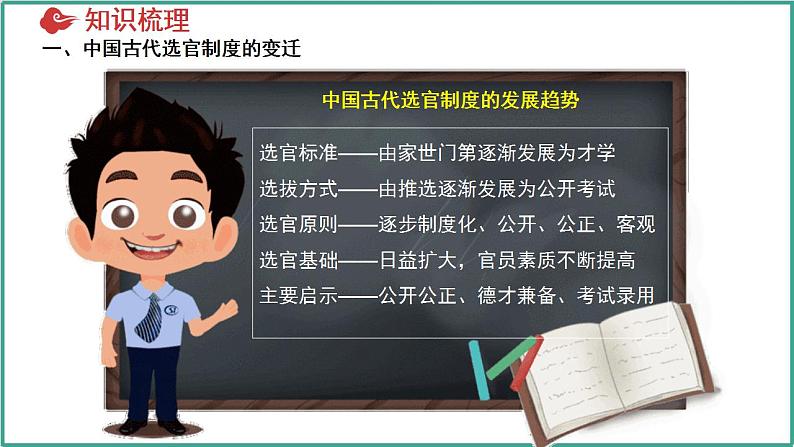 知识梳理

一、中国古代选官制度的变迁

中国古代选官制度的发展趋势

选官标准——由家世门第逐渐发展为才学

选拔方式——由推选逐渐发展为公开考试

选官原则——逐步制度化、公开、公正、客观

选官基础——日益扩大，官员素质不断提高

主要启示——公开公正、德才兼备、考试录用